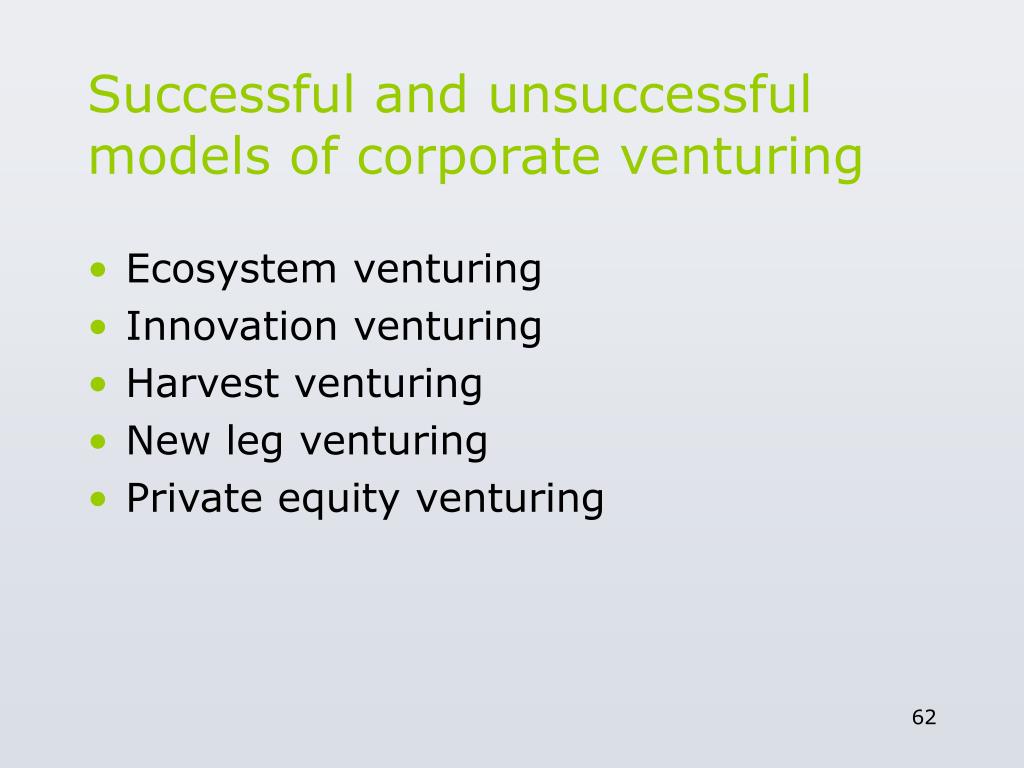 Successful and unsuccessful models of corporate venturing

• Ecosystem venturing
• Innovation venturing
• Harvest venturing
• New leg venturing
• Private equity venturing

62